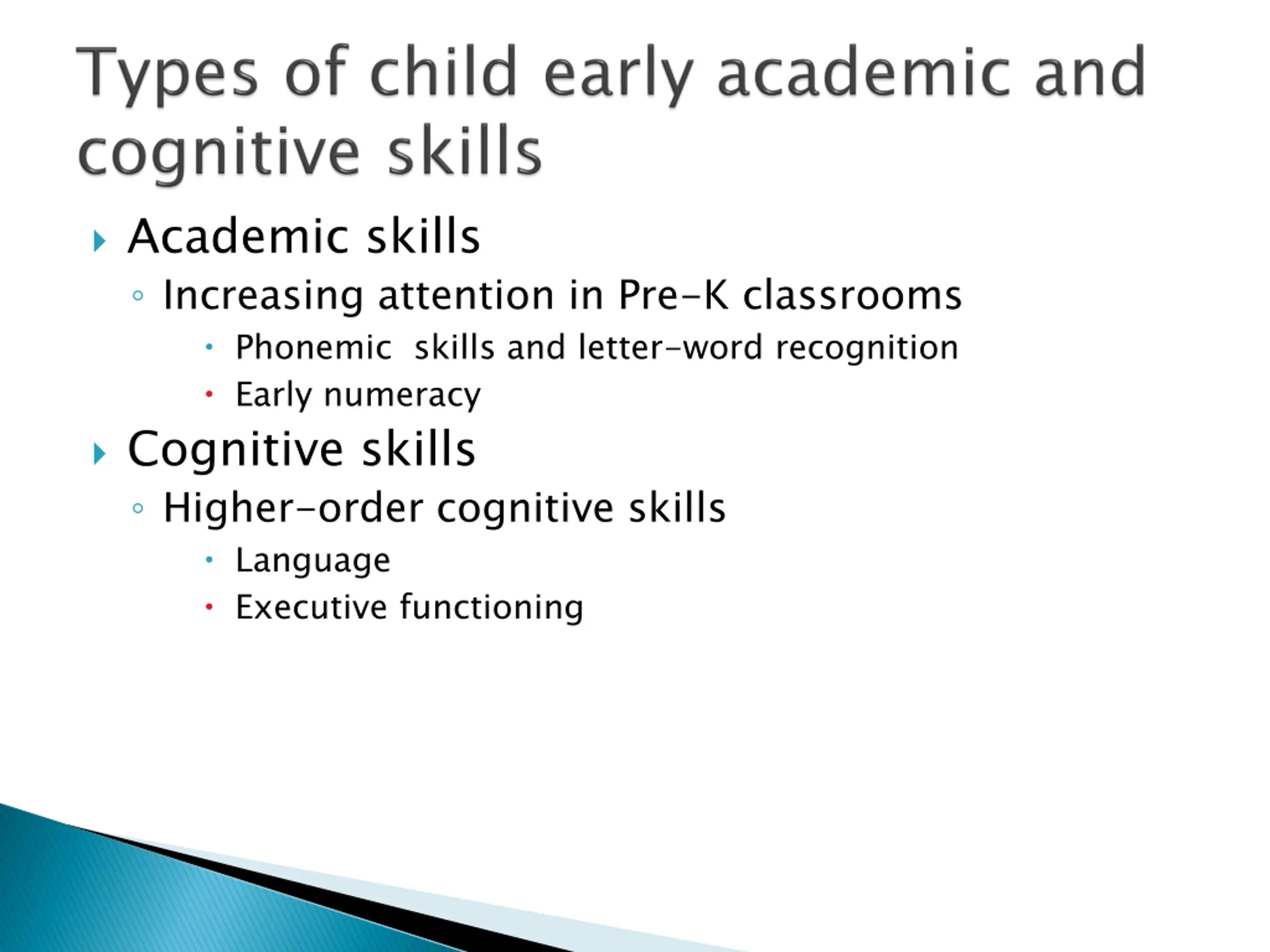 Types of child early academic and cognitive skills

Academic skills

Increasing attention in Pre-K classrooms

Phonemic  skills and letter-word recognition

Early numeracy

Cognitive skills

Higher-order cognitive skills

Language

Executive functioning